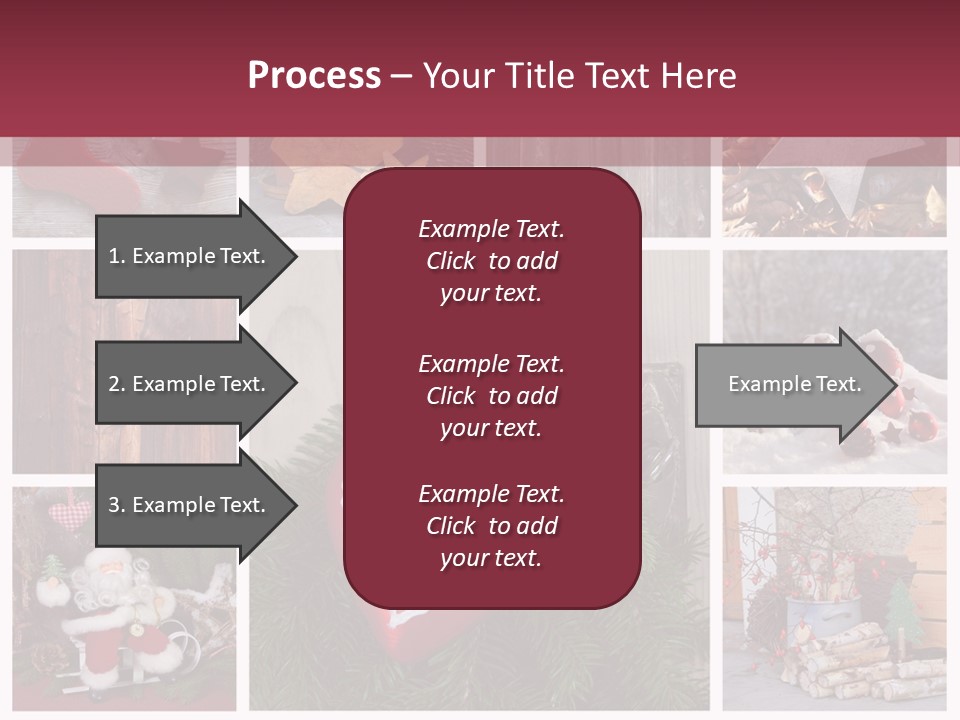 Process – Your Title Text Here

1. Example Text.

2. Example Text.

3. Example Text.

Example Text. Click to add your text.

Example Text. Click to add your text.

Example Text. Click to add your text.

Example Text.